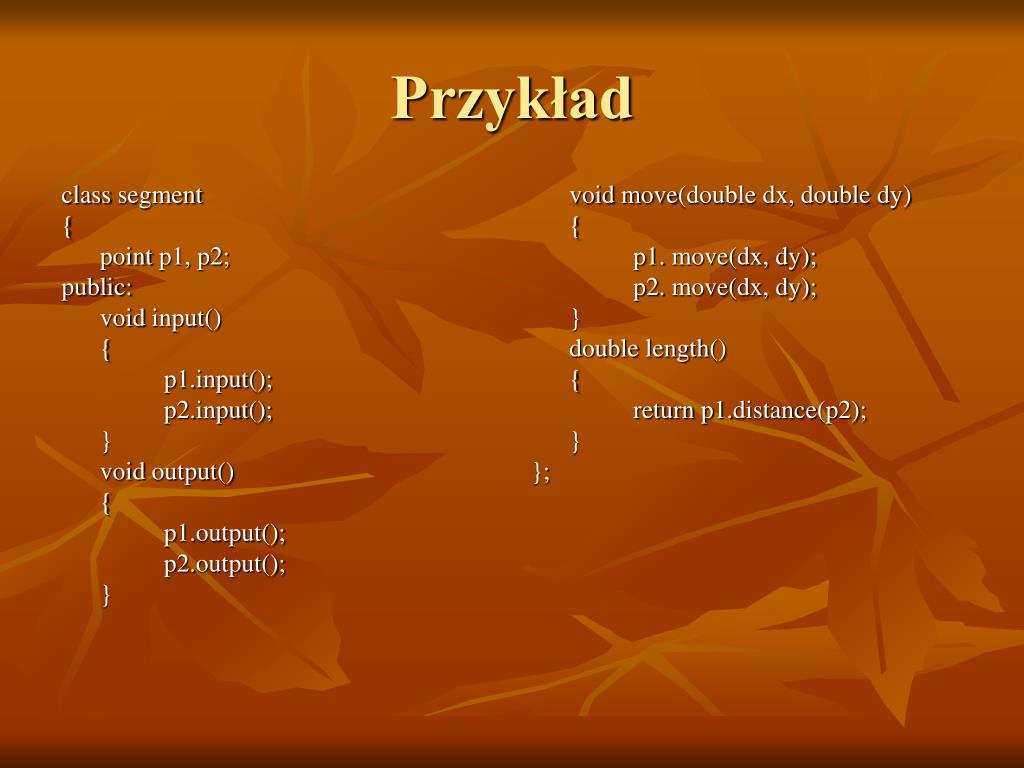 Przykład

class segment
{
point p1, p2;
public:
void input()
{
p1.input();
p2.input();
}
void output()
{
p1.output();
p2.output();
}

void move(double dx, double dy)
{
p1. move(dx, dy);
p2. move(dx, dy);
}
double length()
{
return p1.distance(p2);
}
};